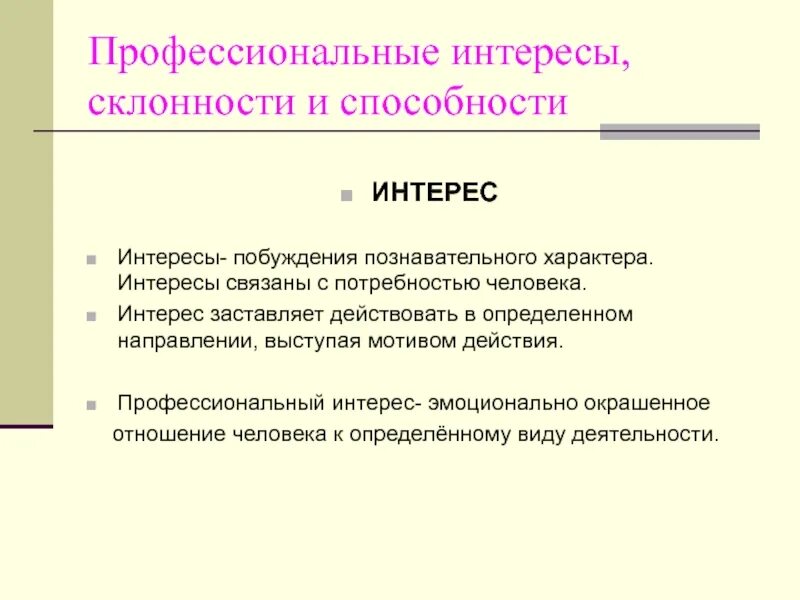 Профессиональные интересы, склонности и способности

ИНТЕРЕС

Интересы- побуждения познавательного характера. Интересы связаны с потребностью человека.

Интерес заставляет действовать в определенном направлении, выступая мотивом действия.

Профессиональный интерес- эмоционально окрашенное отношение человека к определённому виду деятельности.